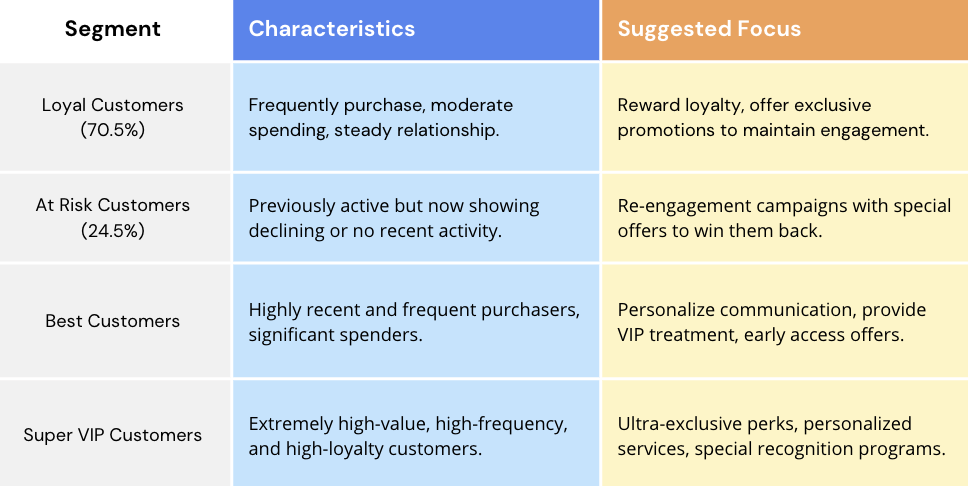 | Segment | Characteristics | Suggested Focus |
|---|---|---|
| Loyal Customers (70.5%) | Frequently purchase, moderate spending, steady relationship. | Reward loyalty, offer exclusive promotions to maintain engagement. |
| At Risk Customers (24.5%) | Previously active but now showing declining or no recent activity. | Re-engagement campaigns with special offers to win them back. |
| Best Customers | Highly recent and frequent purchasers, significant spenders. | Personalize communication, provide VIP treatment, early access offers. |
| Super VIP Customers | Extremely high-value, high-frequency, and high-loyalty customers. | Ultra-exclusive perks, personalized services, special recognition programs. |